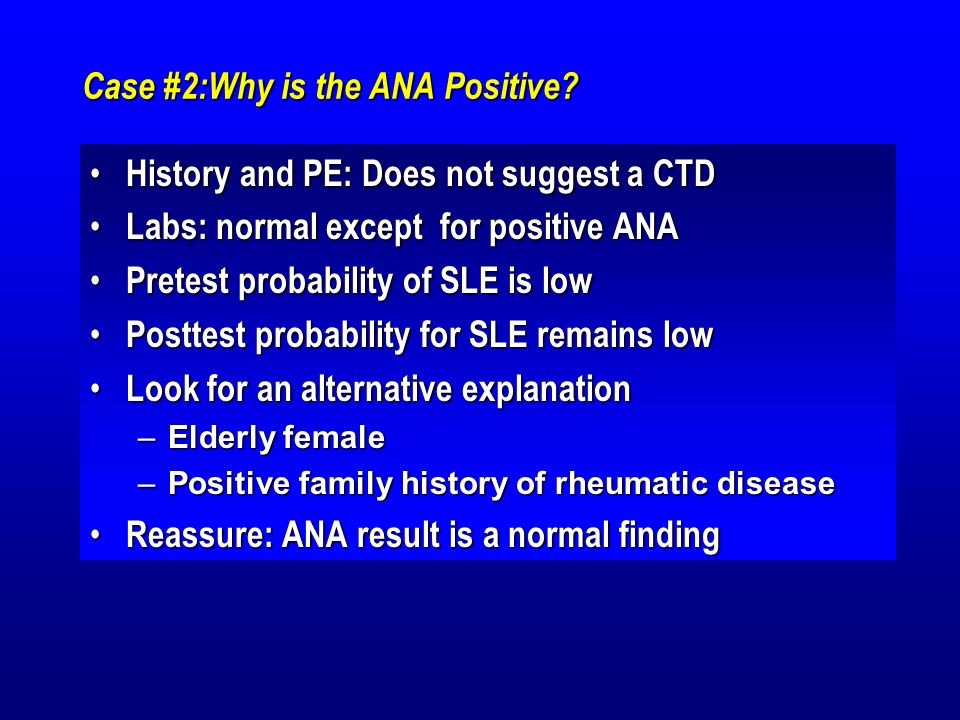 Case #2:Why is the ANA Positive?

• History and PE: Does not suggest a CTD
• Labs: normal except for positive ANA
• Pretest probability of SLE is low
• Posttest probability for SLE remains low
• Look for an alternative explanation
– Elderly female
– Positive family history of rheumatic disease
• Reassure: ANA result is a normal finding